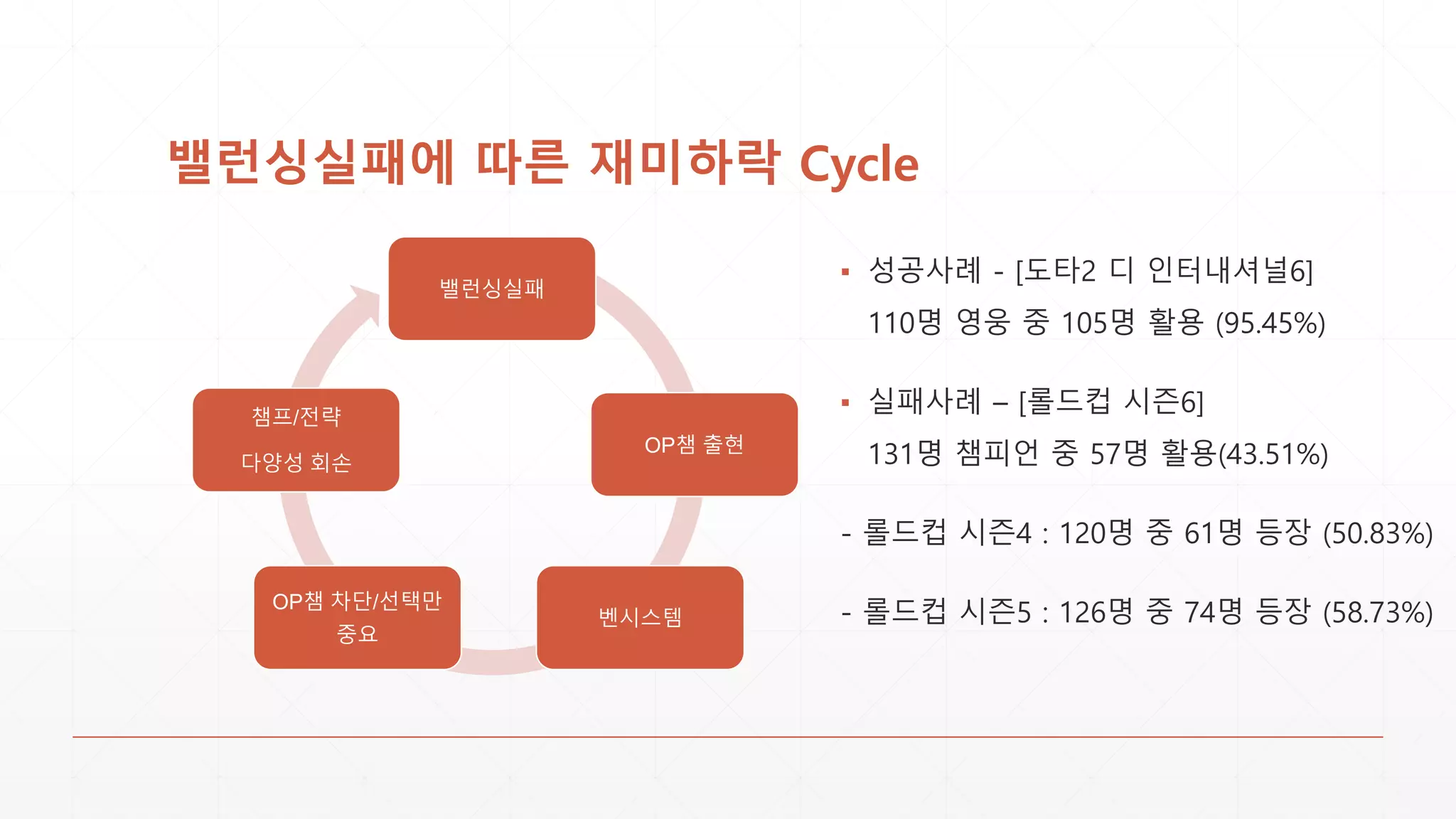 밸런싱실패에 따른 재미하락 Cycle

밸런싱실패

OP챔 출현

벤시스템

OP챔 차단/선택만 중요

챔프/전략

다양성 회손

▪ 성공사례 - [도타2 디 인터내셔널6]

110명 영웅 중 105명 활용 (95.45%)

▪ 실패사례 – [롤드컵 시즌6]

131명 챔피언 중 57명 활용(43.51%)

- 롤드컵 시즌4 : 120명 중 61명 등장 (50.83%)

- 롤드컵 시즌5 : 126명 중 74명 등장 (58.73%)